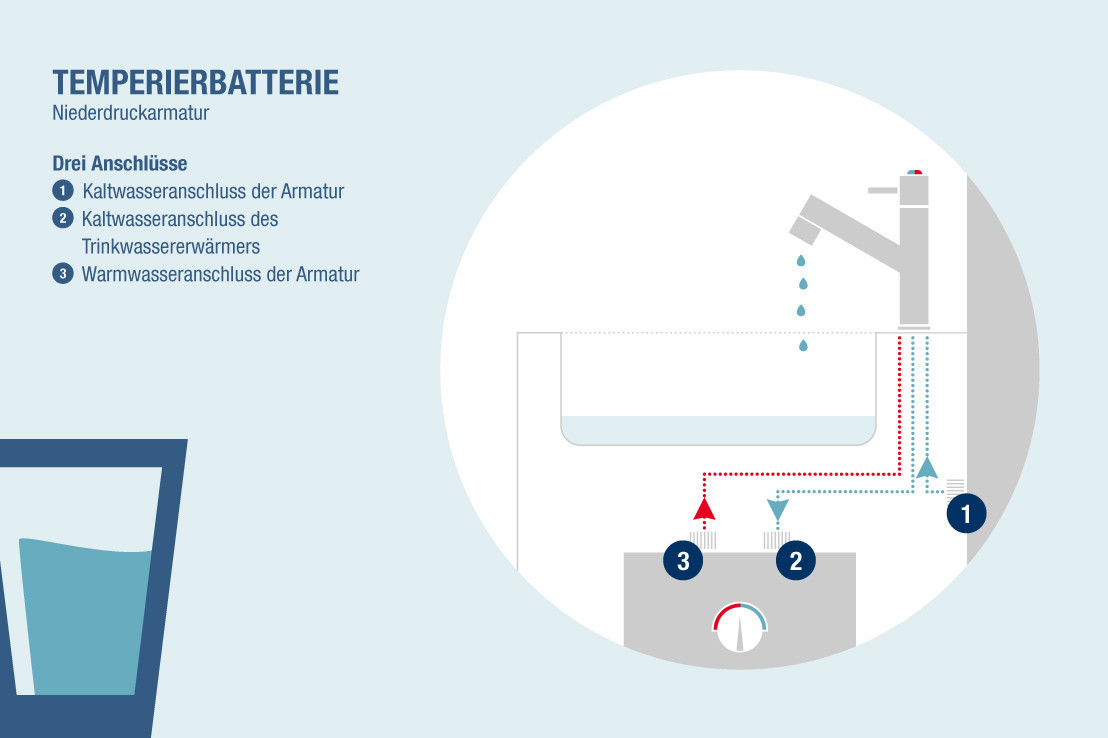 TEMPERIERBATTERIE
Niederdruckarmatur

Drei Anschlüsse
1 Kaltwasseranschluss der Armatur
2 Kaltwasseranschluss des Trinkwassererwärmers
3 Warmwasseranschluss der Armatur

1
3
2